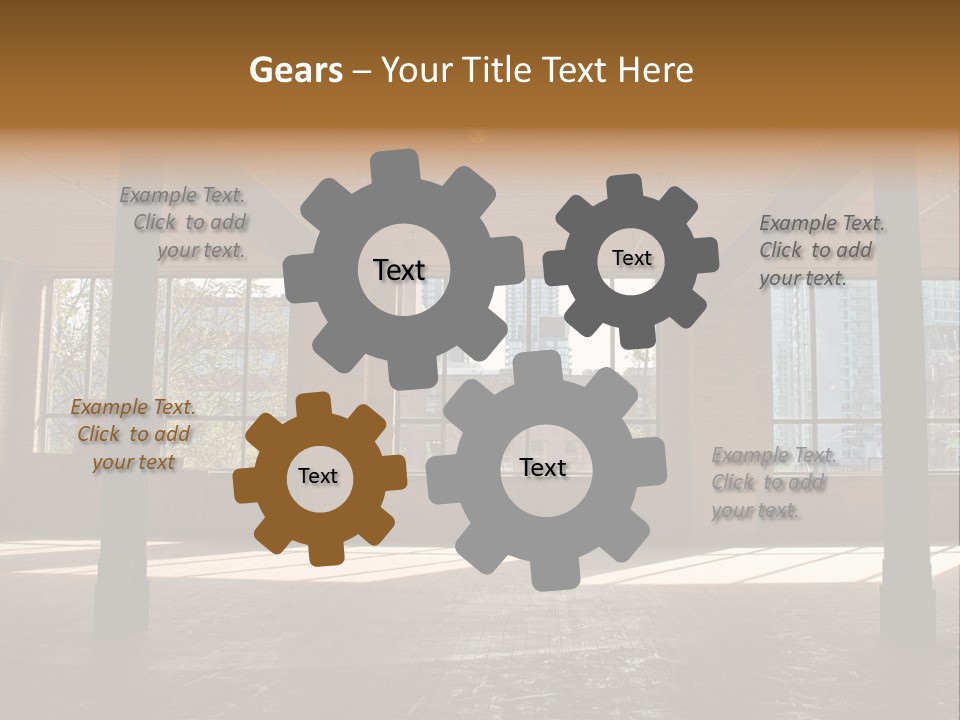 Gears – Your Title Text Here

Example Text. Click to add your text.

Text

Text

Example Text. Click to add your text.

Example Text. Click to add your text

Text

Text

Example Text. Click to add your text.